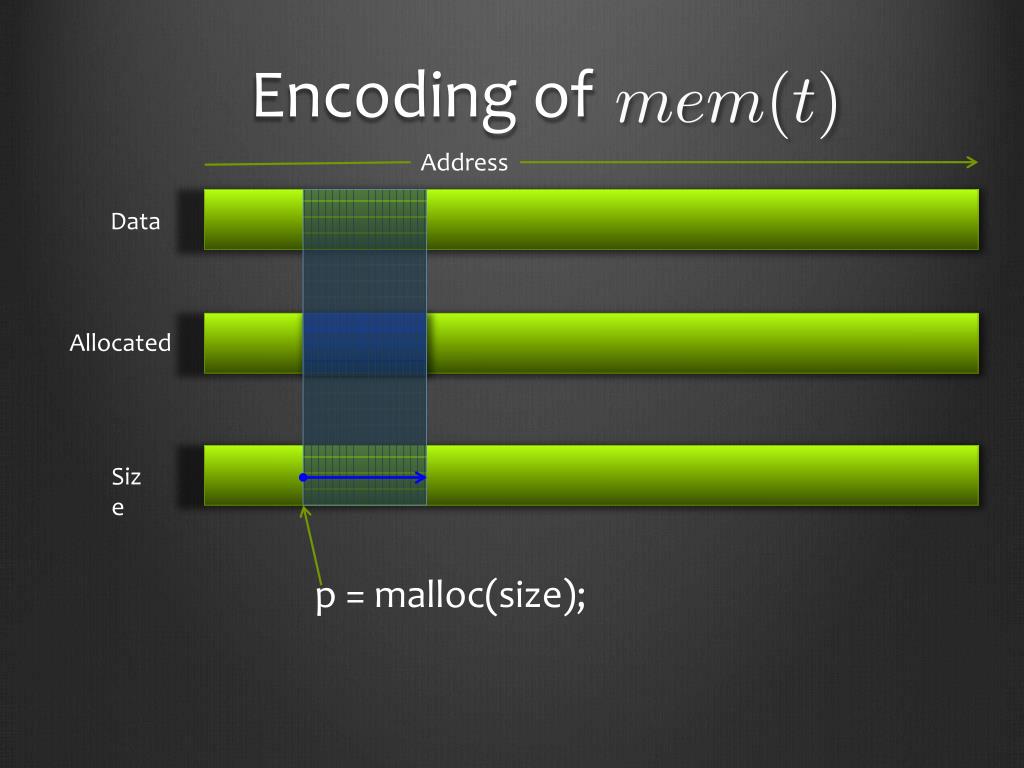 Encoding of $mem(t)$

Address

Data

Allocated

Siz
e

p = malloc(size);